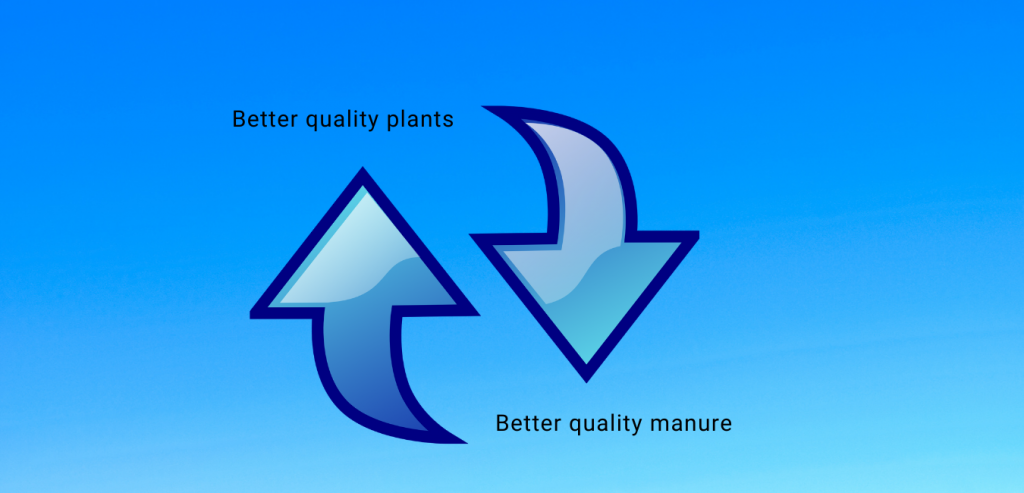 Better quality plants

Better quality manure